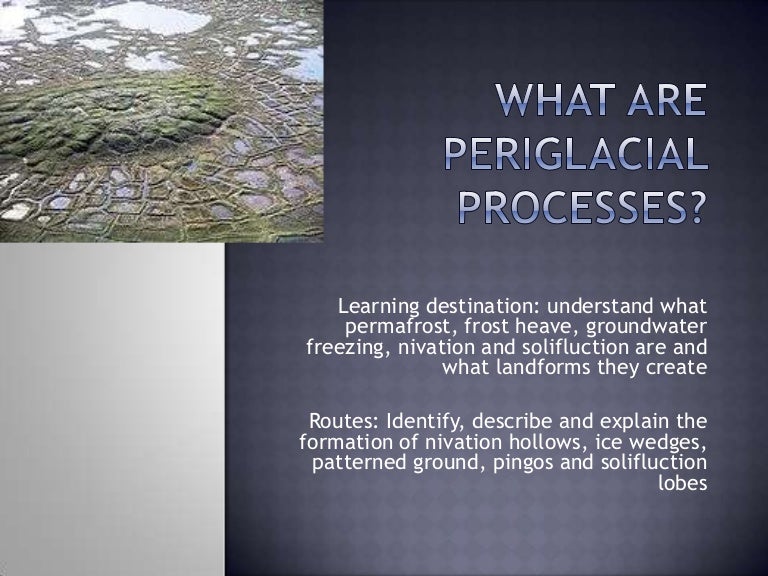 WHAT ARE PERIGLACIAL PROCESSES?

Learning destination: understand what permafrost, frost heave, groundwater freezing, nivation and solifluction are and what landforms they create

Routes: Identify, describe and explain the formation of nivation hollows, ice wedges, patterned ground, pingos and solifluction lobes